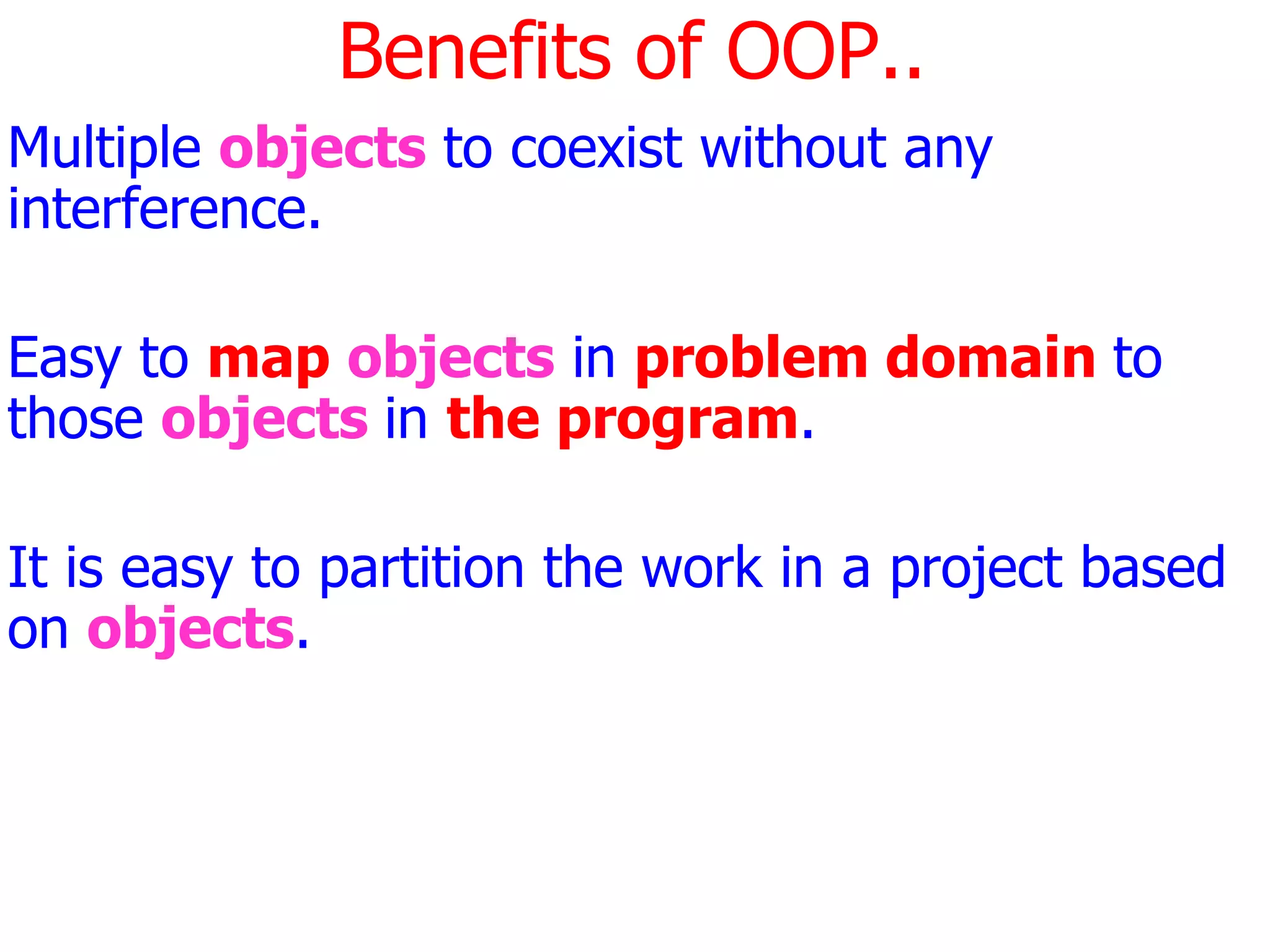 Benefits of OOP..

Multiple objects to coexist without any interference.

Easy to map objects in problem domain to those objects in the program.

It is easy to partition the work in a project based on objects.